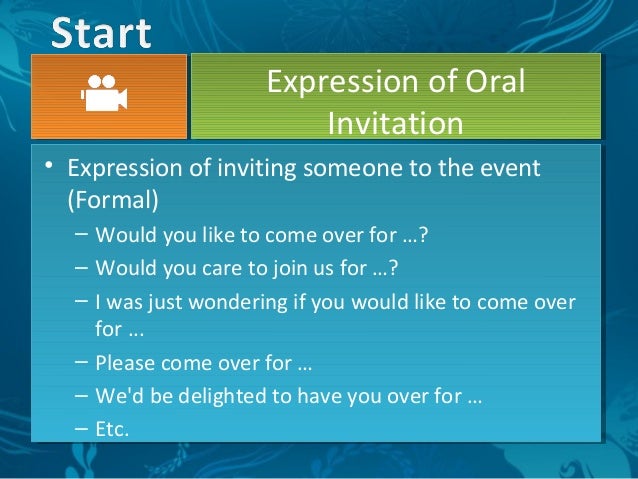 Start

Expression of Oral Invitation

• Expression of inviting someone to the event (Formal)
– Would you like to come over for ...?
– Would you care to join us for ...?
– I was just wondering if you would like to come over for ...
– Please come over for ...
– We'd be delighted to have you over for ...
– Etc.